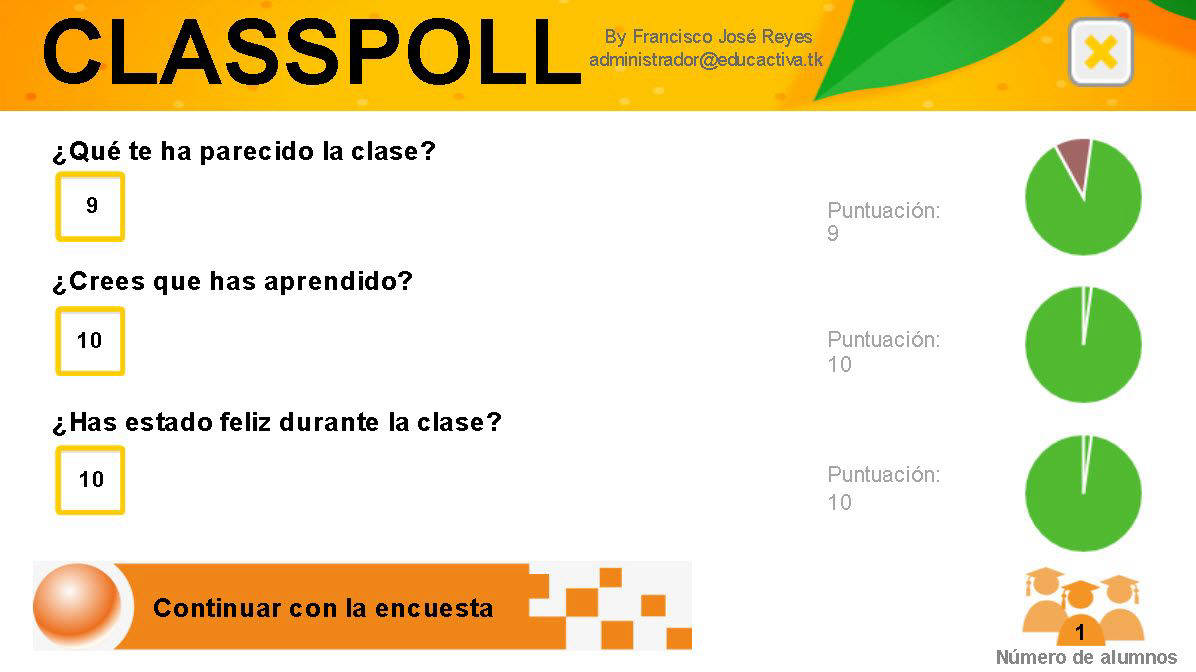 CLASSPOLL

By Francisco José Reyes
administrador@educactiva.tk

¿Qué te ha parecido la clase?

9

Puntuación:
9

¿Crees que has aprendido?

10

Puntuación:
10

¿Has estado feliz durante la clase?

10

Puntuación:
10

Continuar con la encuesta

1

Número de alumnos